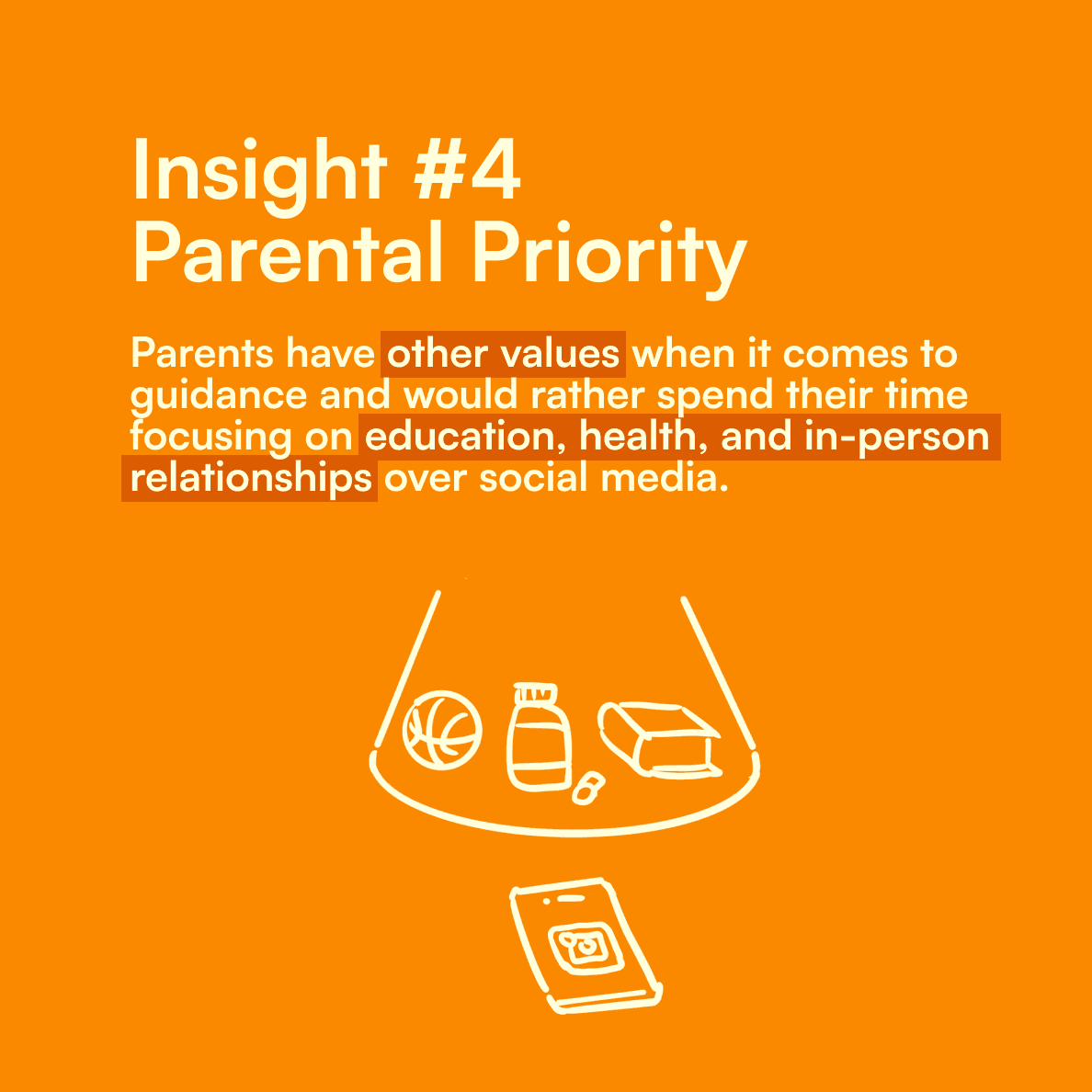 Insight #4
Parental Priority

Parents have other values when it comes to guidance and would rather spend their time focusing on education, health, and in-person relationships over social media.